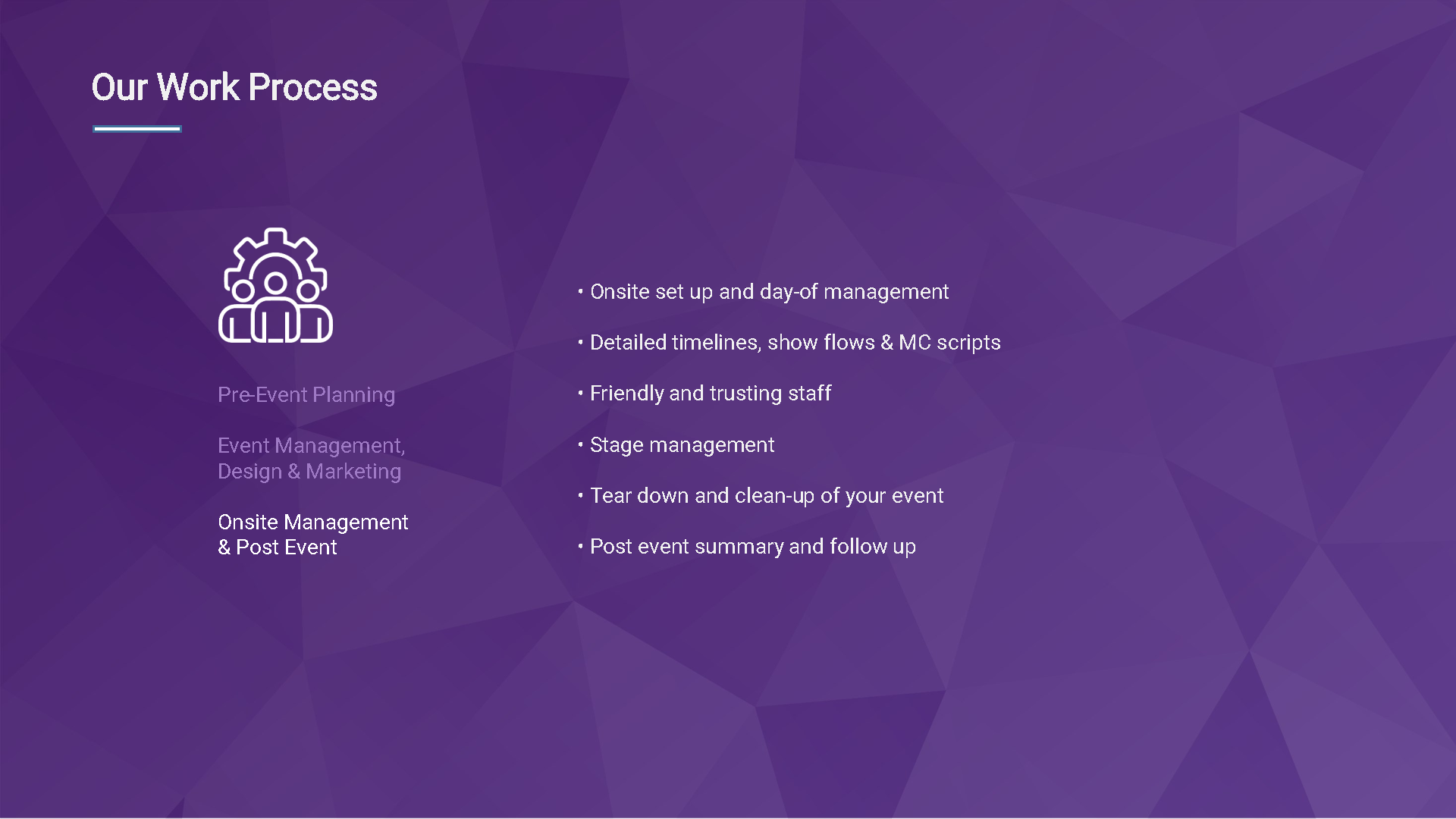 Our Work Process

Pre-Event Planning

Event Management, Design & Marketing

Onsite Management & Post Event

• Onsite set up and day-of management

• Detailed timelines, show flows & MC scripts

• Friendly and trusting staff

• Stage management

• Tear down and clean-up of your event

• Post event summary and follow up